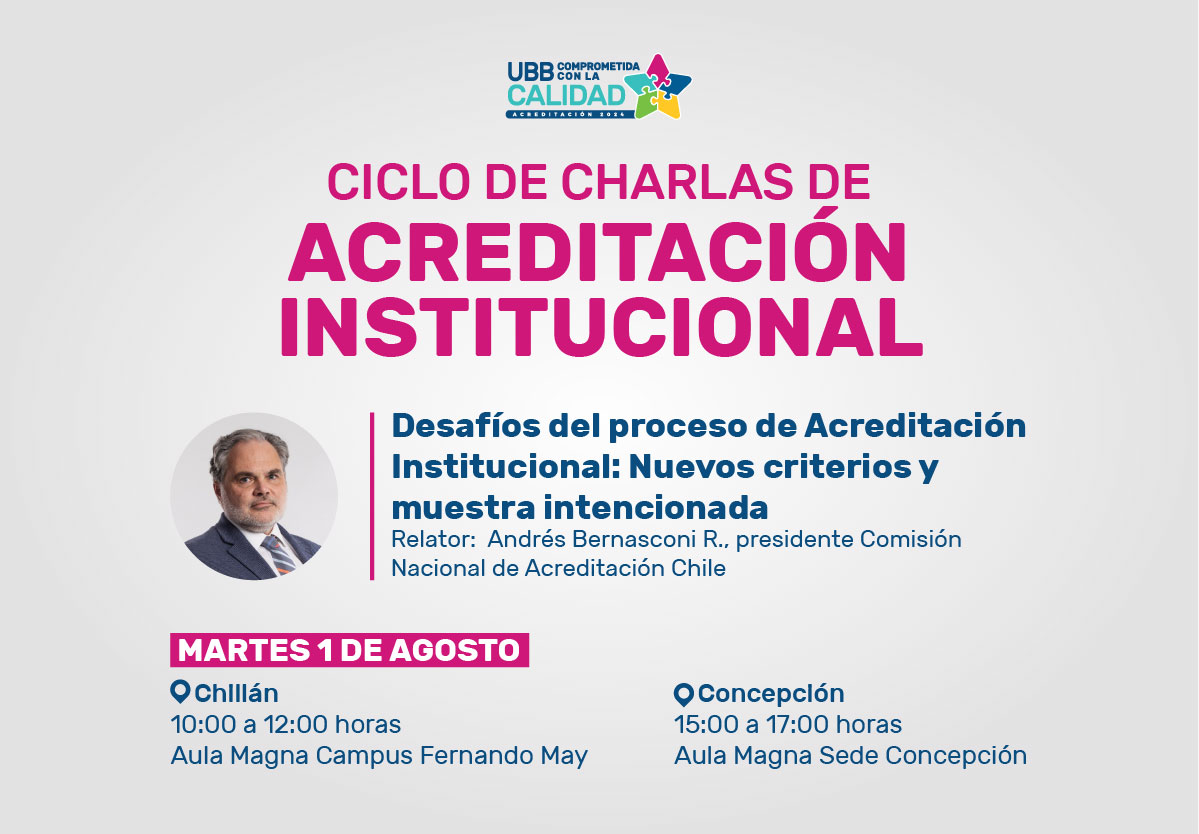 UBB COMPROMETIDA CON LA CALIDAD
ACREDITACIÓN 2024

CICLO DE CHARLAS DE
ACREDITACIÓN INSTITUCIONAL

Desafíos del proceso de Acreditación Institucional: Nuevos criterios y muestra intencionada
Relator: Andrés Bernasconi R., presidente Comisión Nacional de Acreditación Chile

MARTES 1 DE AGOSTO

Chillán
10:00 a 12:00 horas
Aula Magna Campus Fernando May

Concepción
15:00 a 17:00 horas
Aula Magna Sede Concepción